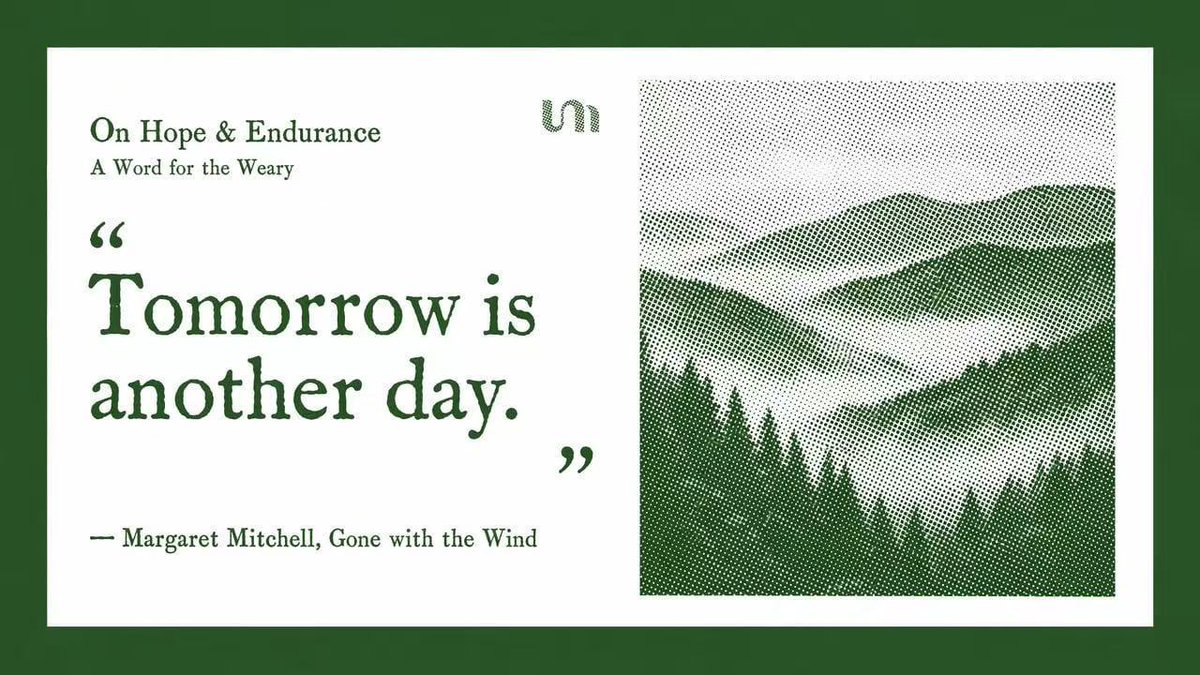 On Hope & Endurance
A Word for the Weary

"
Tomorrow is another day.
"

— Margaret Mitchell, Gone with the Wind